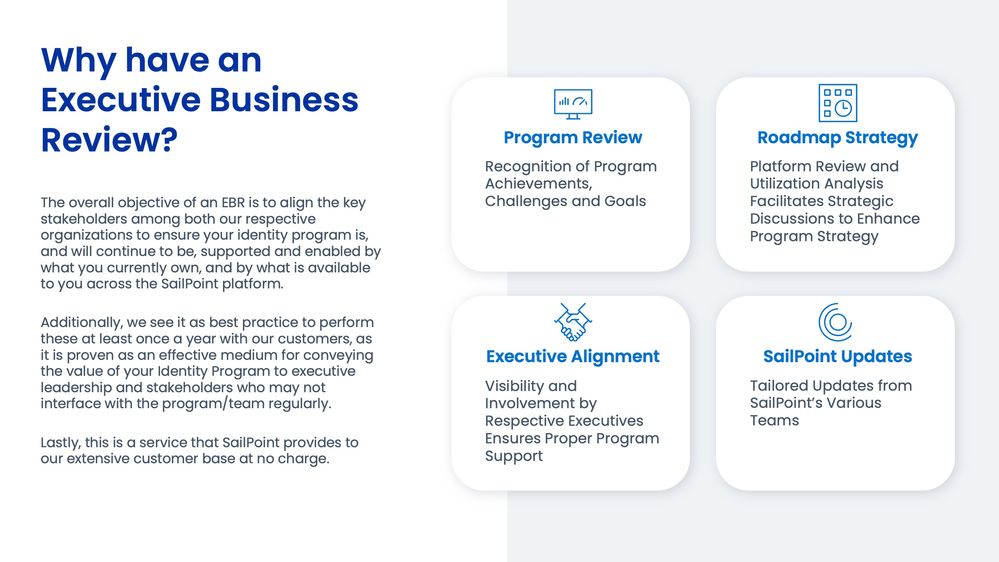 Why have an Executive Business Review?

The overall objective of an EBR is to align the key stakeholders among both our respective organizations to ensure your identity program is, and will continue to be, supported and enabled by what you currently own, and by what is available to you across the SailPoint platform.

Additionally, we see it as best practice to perform these at least once a year with our customers, as it is proven as an effective medium for conveying the value of your Identity Program to executive leadership and stakeholders who may not interface with the program/team regularly.

Lastly, this is a service that SailPoint provides to our extensive customer base at no charge.

Program Review

Recognition of Program Achievements, Challenges and Goals

Roadmap Strategy

Platform Review and Utilization Analysis Facilitates Strategic Discussions to Enhance Program Strategy

Executive Alignment

Visibility and Involvement by Respective Executives Ensures Proper Program Support

SailPoint Updates

Tailored Updates from SailPoint's Various Teams